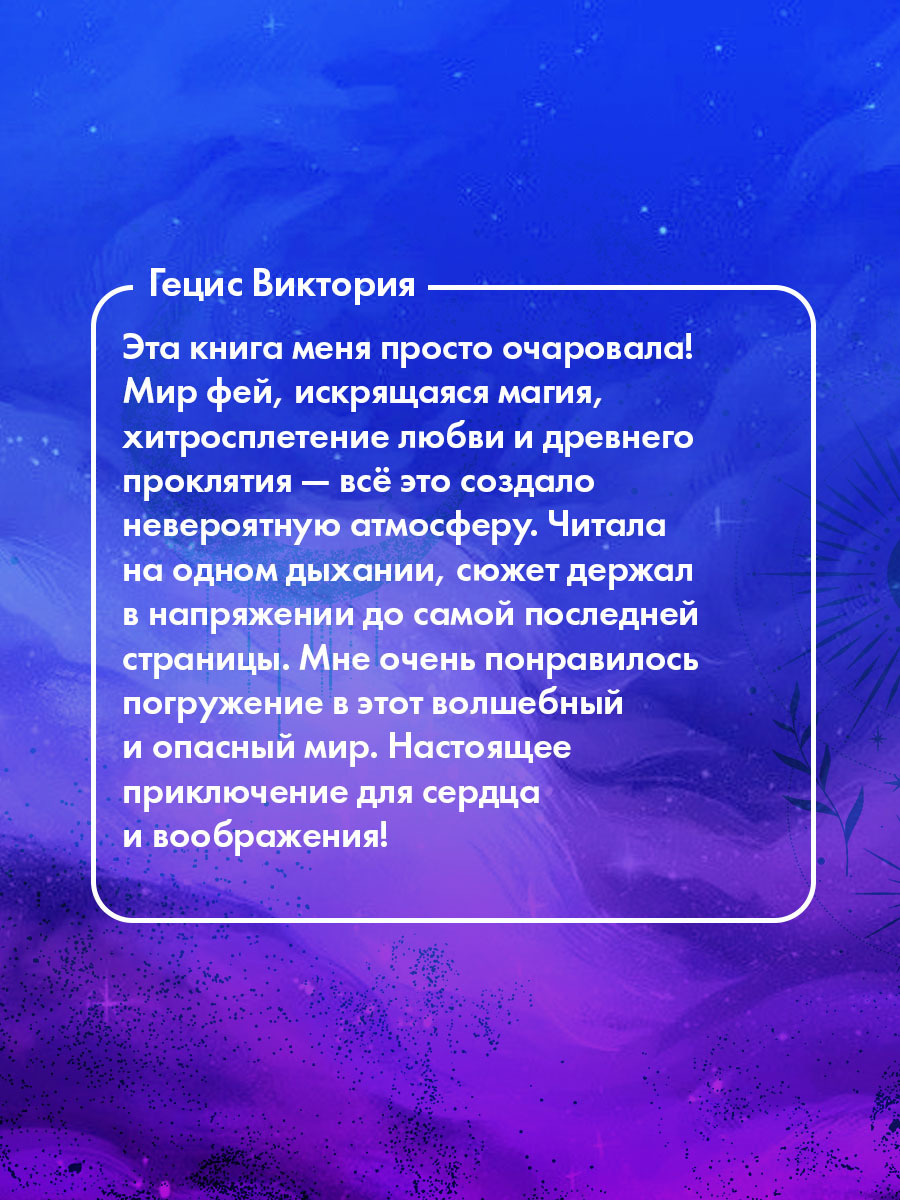 Гецис Виктория

Эта книга меня просто очаровала! Мир фей, искрящаяся магия, хитросплетение любви и древнего проклятия — всё это создало невероятную атмосферу. Читала на одном дыхании, сюжет держал в напряжении до самой последней страницы. Мне очень понравилось погружение в этот волшебный и опасный мир. Настоящее приключение для сердца и воображения!